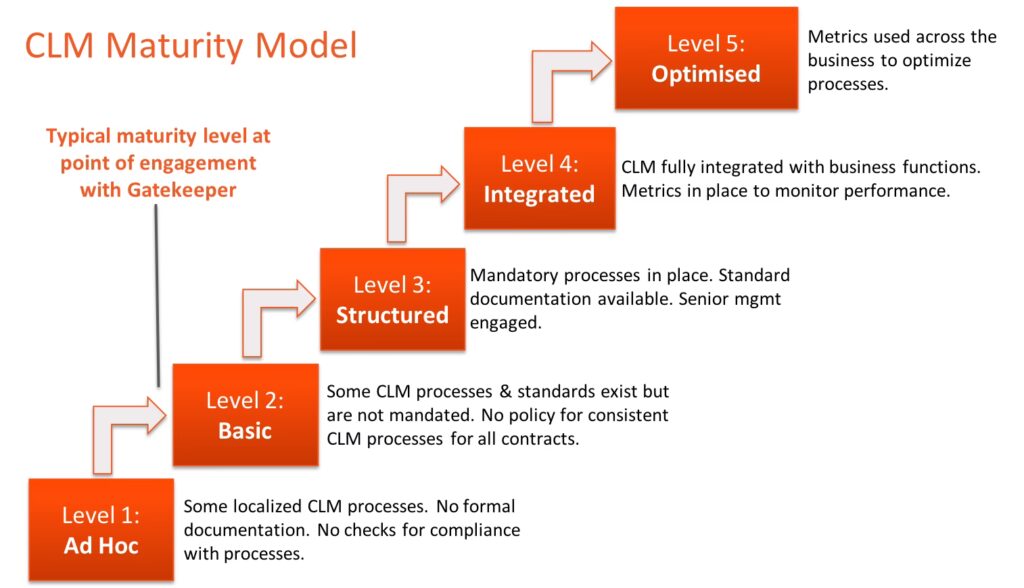 CLM Maturity Model

Typical maturity level at point of engagement with Gatekeeper

Level 5:
Optimised

Metrics used across the business to optimize processes.

Level 4:
Integrated

CLM fully integrated with business functions. Metrics in place to monitor performance.

Level 3:
Structured

Mandatory processes in place. Standard documentation available. Senior mgmt engaged.

Level 2:
Basic

Some CLM processes & standards exist but are not mandated. No policy for consistent CLM processes for all contracts.

Level 1:
Ad Hoc

Some localized CLM processes. No formal documentation. No checks for compliance with processes.